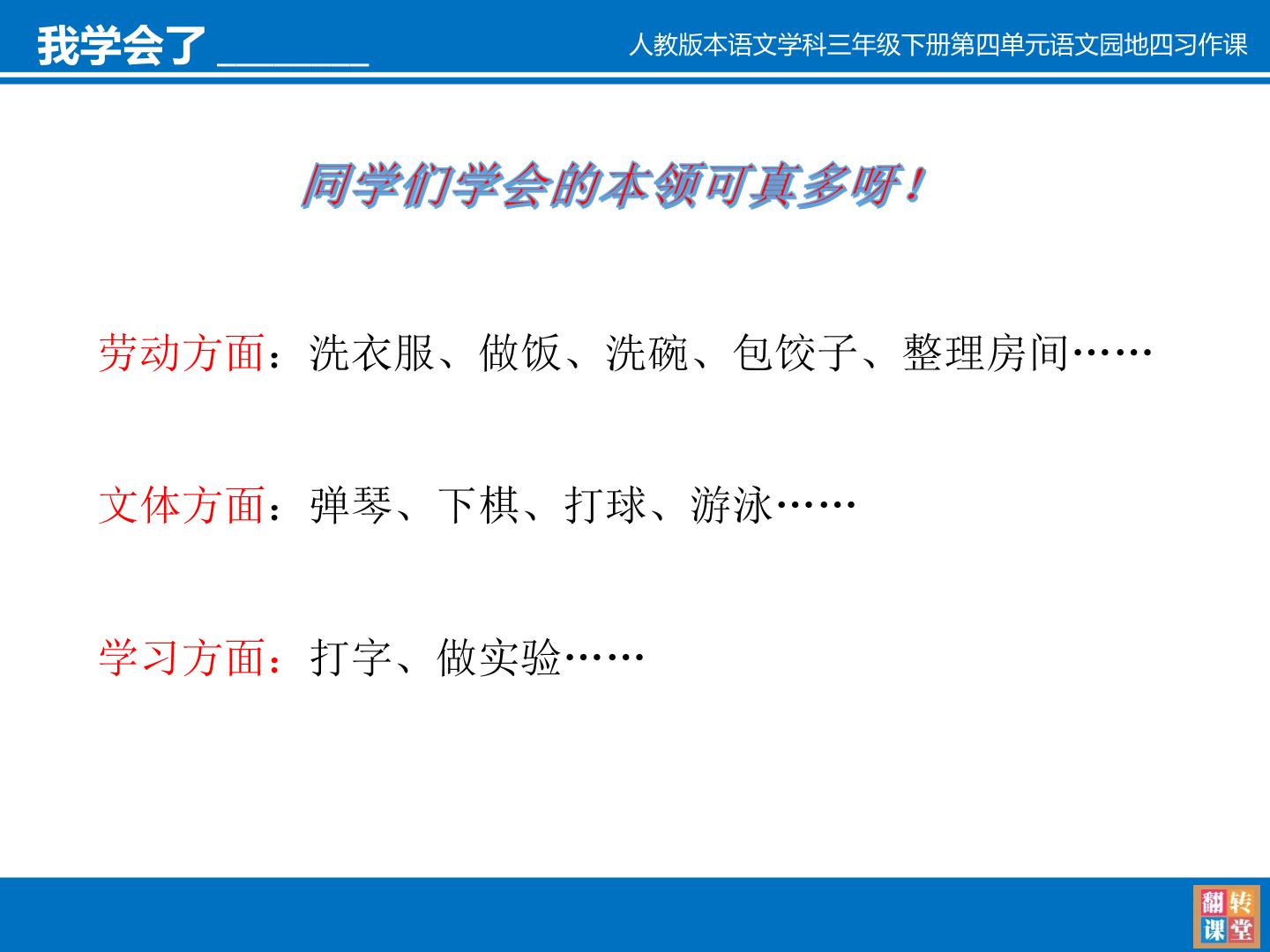 我学会了____

人教版本语文学科三年级下册第四单元语文园地四习作课

同学们学会的本领可真多呀！

劳动方面：洗衣服、做饭、洗碗、包饺子、整理房间……

文体方面：弹琴、下棋、打球、游泳……

学习方面：打字、做实验……

翻转课堂